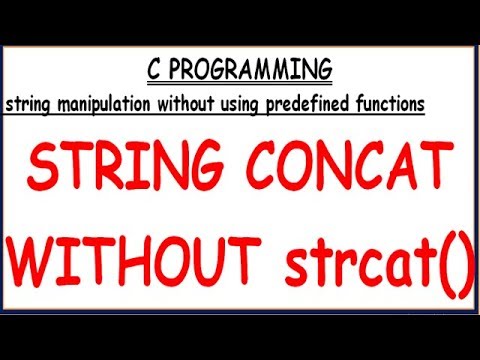 C PROGRAMMING

string manipulation without using predefined functions

STRING CONCAT WITHOUT strcat()